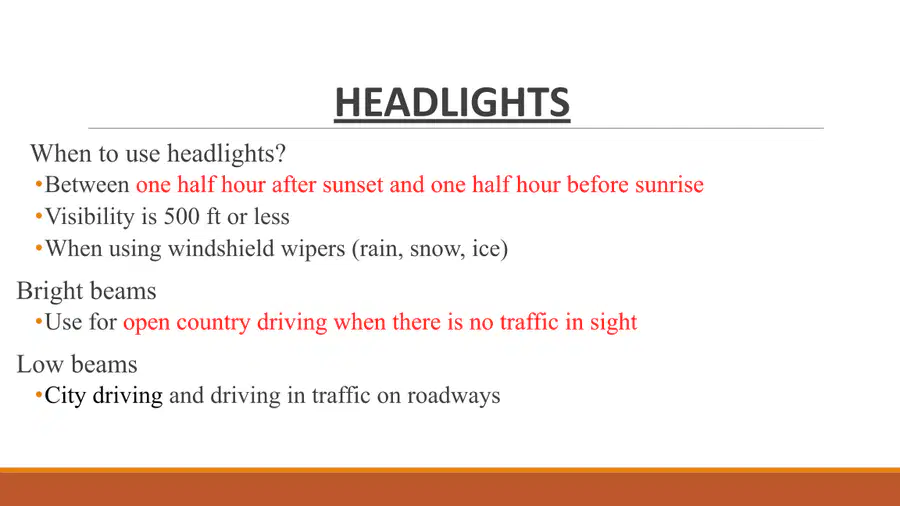 HEADLIGHTS

When to use headlights?

•Between one half hour after sunset and one half hour before sunrise

•Visibility is 500 ft or less

•When using windshield wipers (rain, snow, ice)

Bright beams

•Use for open country driving when there is no traffic in sight

Low beams

•City driving and driving in traffic on roadways